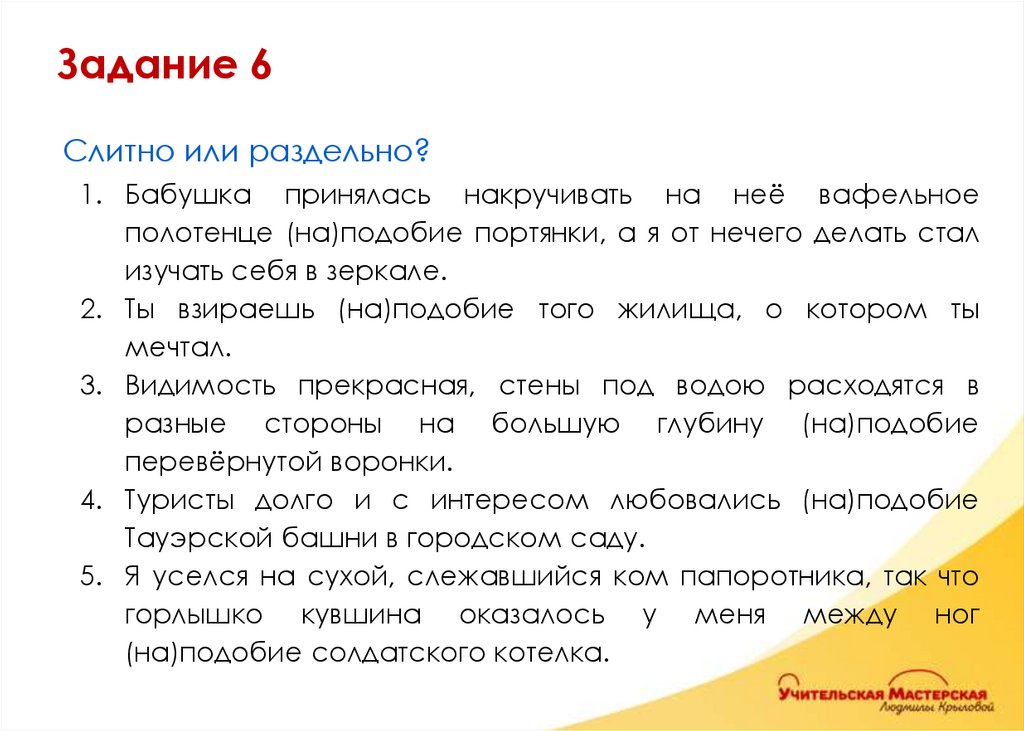 Задание 6

Слитно или раздельно?

1. Бабушка принялась накручивать на неё вафельное полотенце (на)подобие портянки, а я от нечего делать стал изучать себя в зеркале.
2. Ты взираешь (на)подобие того жилища, о котором ты мечтал.
3. Видимость прекрасная, стены под водою расходятся в разные стороны на большую глубину (на)подобие перевёрнутой воронки.
4. Туристы долго и с интересом любовались (на)подобие Тауэрской башни в городском саду.
5. Я уселся на сухой, слежавшийся ком папоротника, так что горлышко кувшина оказалось у меня между ног (на)подобие солдатского котелка.

Учительская Мастерская
Людмилы Крыловой